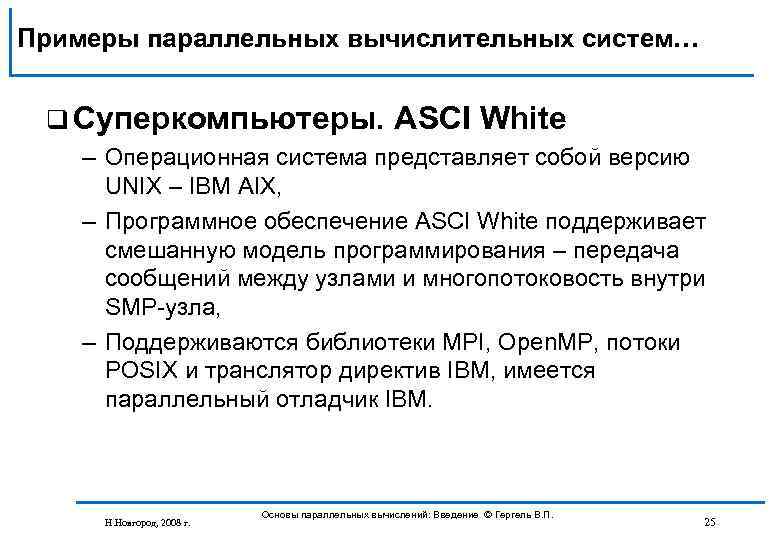 Примеры параллельных вычислительных систем…

❑ Суперкомпьютеры. ASCI White

– Операционная система представляет собой версию UNIX – IBM AIX,

– Программное обеспечение ASCI White поддерживает смешанную модель программирования – передача сообщений между узлами и многопотоковость внутри SMP-узла,

– Поддерживаются библиотеки MPI, OpenMP, потоки POSIX и транслятор директив IBM, имеется параллельный отладчик IBM.

Н.Новгород, 2008 г.

Основы параллельных вычислений: Введение © Гергель В.П.

25